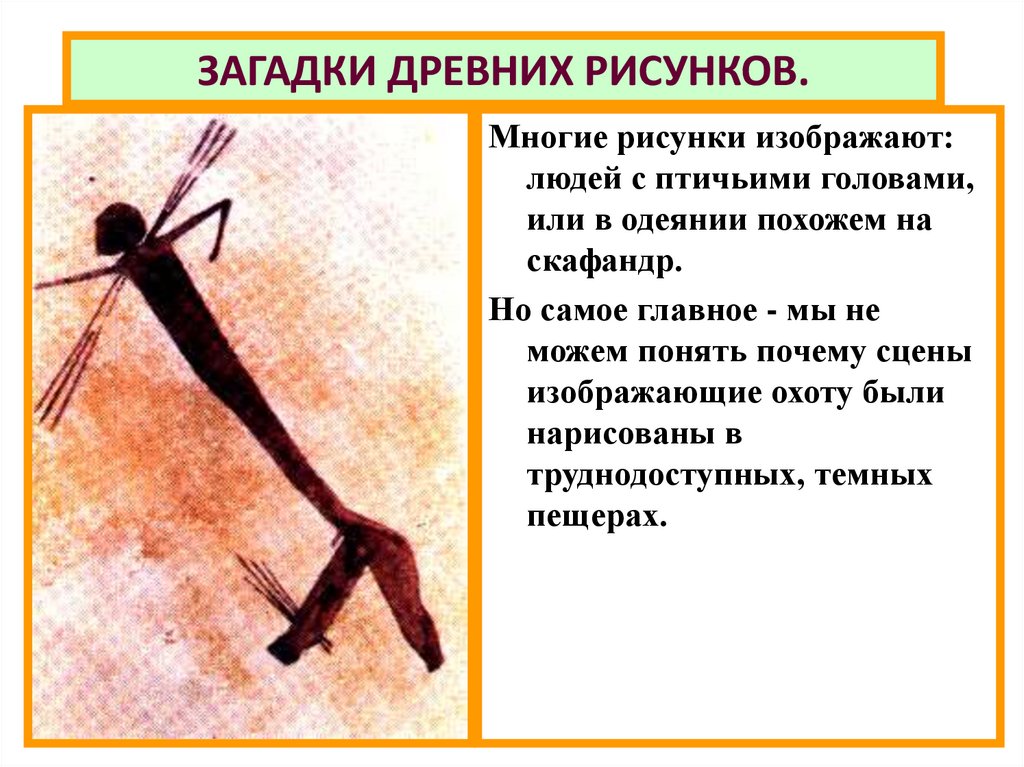 ЗАГАДКИ ДРЕВНИХ РИСУНКОВ.

Многие рисунки изображают: людей с птичьими головами, или в одеянии похожем на скафандр.

Но самое главное - мы не можем понять почему сцены изображающие охоту были нарисованы в труднодоступных, темных пещерах.